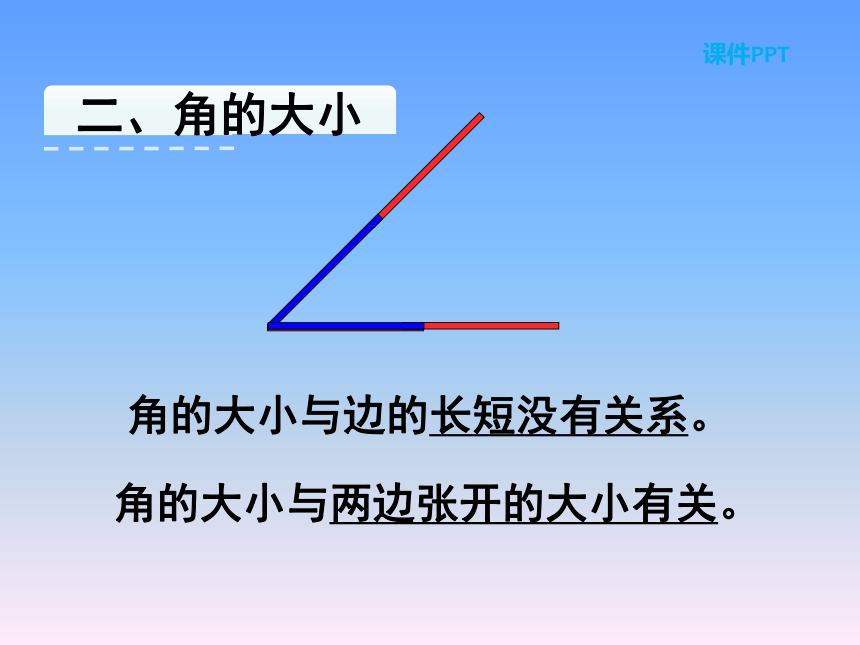 课件PPT

二、角的大小

角的大小与边的长短没有关系。

角的大小与两边张开的大小有关。